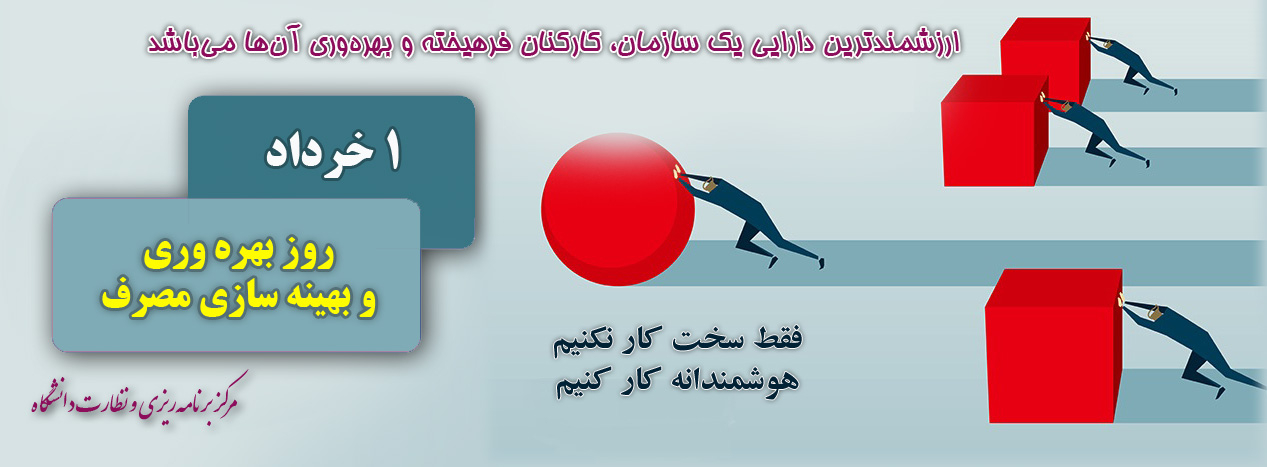 ارزشمندترین دارایی یک سازمان، کارکنان فرهیخته و بهره‌وری آن‌ها می‌باشد

۱ خرداد

روز بهره وری
و بهینه سازی مصرف

فقط سخت کار نکنیم
هوشمندانه کار کنیم

مرکز برنامه ریزی و نظارت دانشگاه